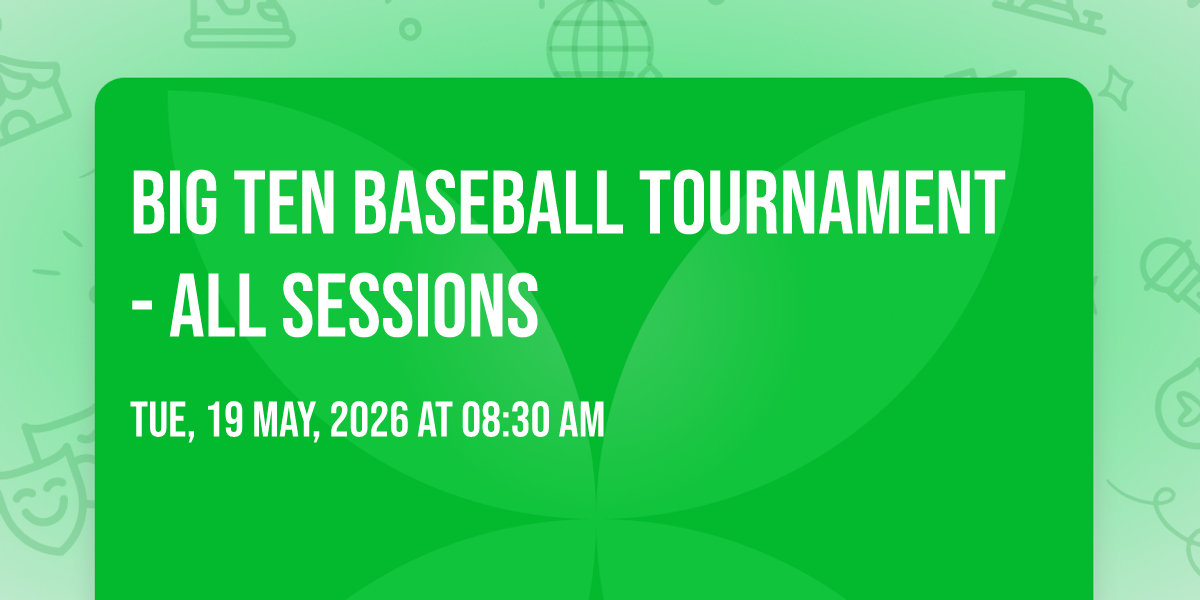 BIG TEN BASEBALL TOURNAMENT - ALL SESSIONS

TUE, 19 MAY, 2026 AT 08:30 AM